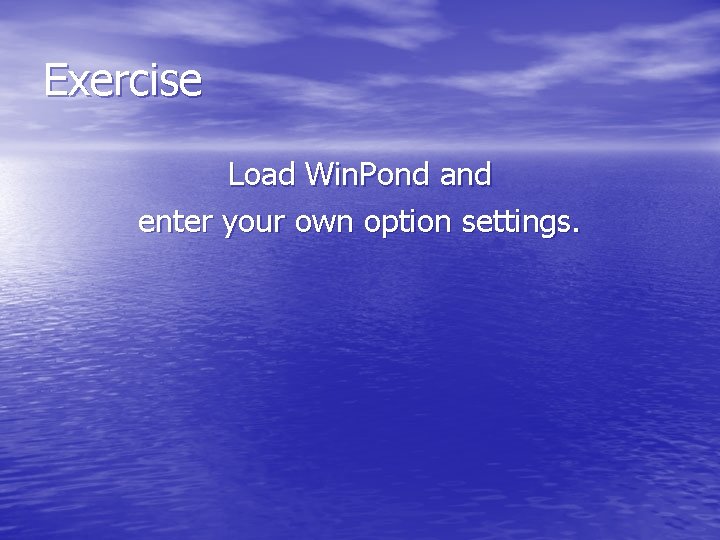 Exercise

Load WinPond and enter your own option settings.